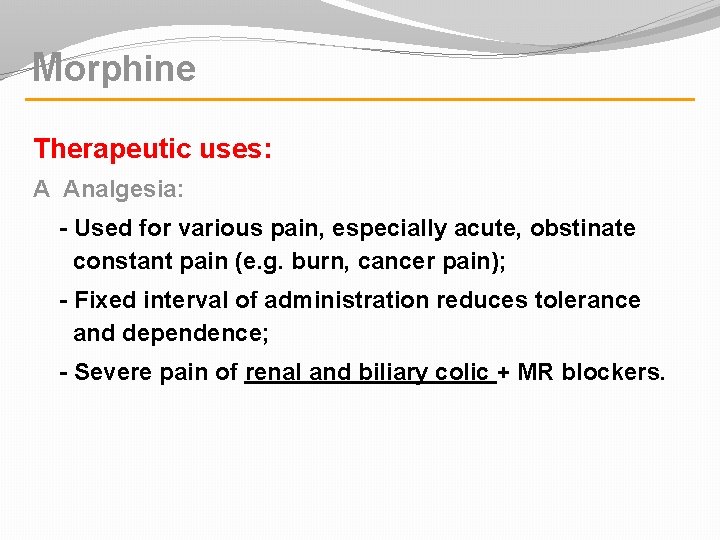 Morphine

Therapeutic uses:

A Analgesia:

- Used for various pain, especially acute, obstinate constant pain (e.g. burn, cancer pain);

- Fixed interval of administration reduces tolerance and dependence;

- Severe pain of renal and biliary colic + MR blockers.